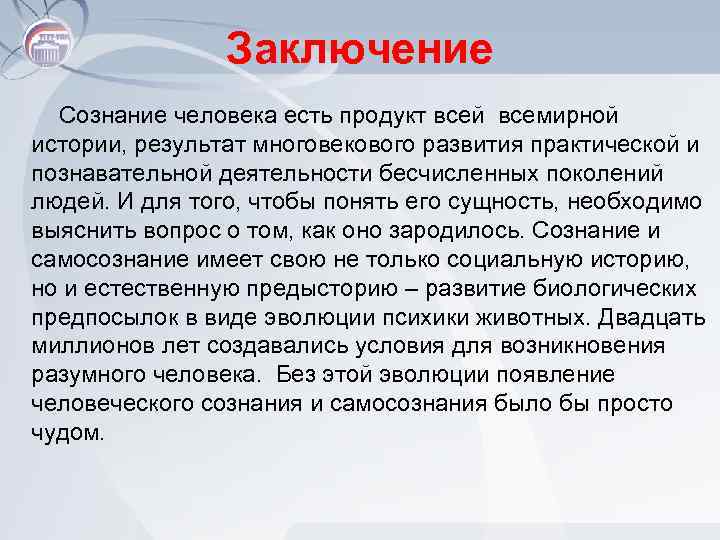 Заключение

Сознание человека есть продукт всей всемирной истории, результат многовекового развития практической и познавательной деятельности бесчисленных поколений людей. И для того, чтобы понять его сущность, необходимо выяснить вопрос о том, как оно зародилось. Сознание и самосознание имеет свою не только социальную историю, но и естественную предысторию – развитие биологических предпосылок в виде эволюции психики животных. Двадцать миллионов лет создавались условия для возникновения разумного человека. Без этой эволюции появление человеческого сознания и самосознания было бы просто чудом.